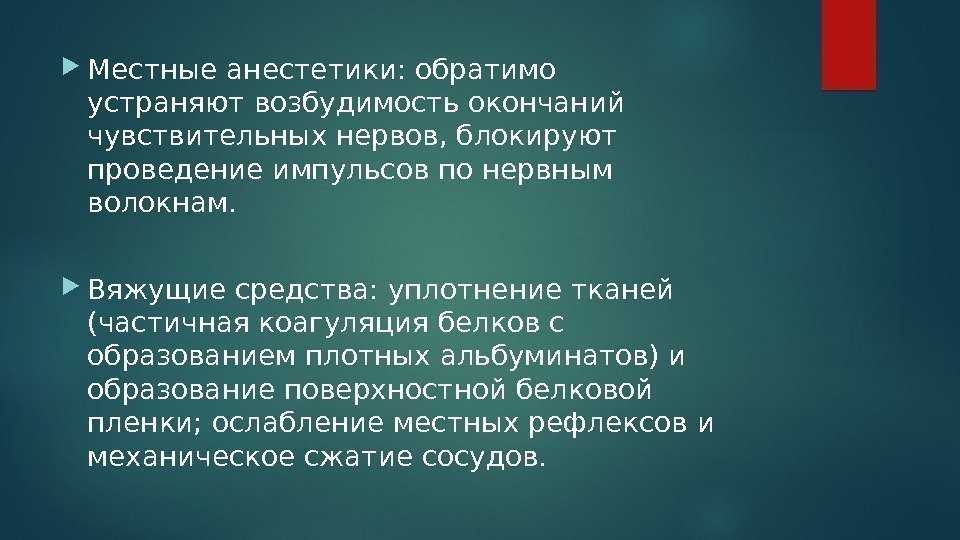 Местные анестетики: обратимо устраняют возбудимость окончаний чувствительных нервов, блокируют проведение импульсов по нервным волокнам.

Вяжущие средства: уплотнение тканей (частичная коагуляция белков с образованием плотных альбуминатов) и образование поверхностной белковой пленки; ослабление местных рефлексов и механическое сжатие сосудов.